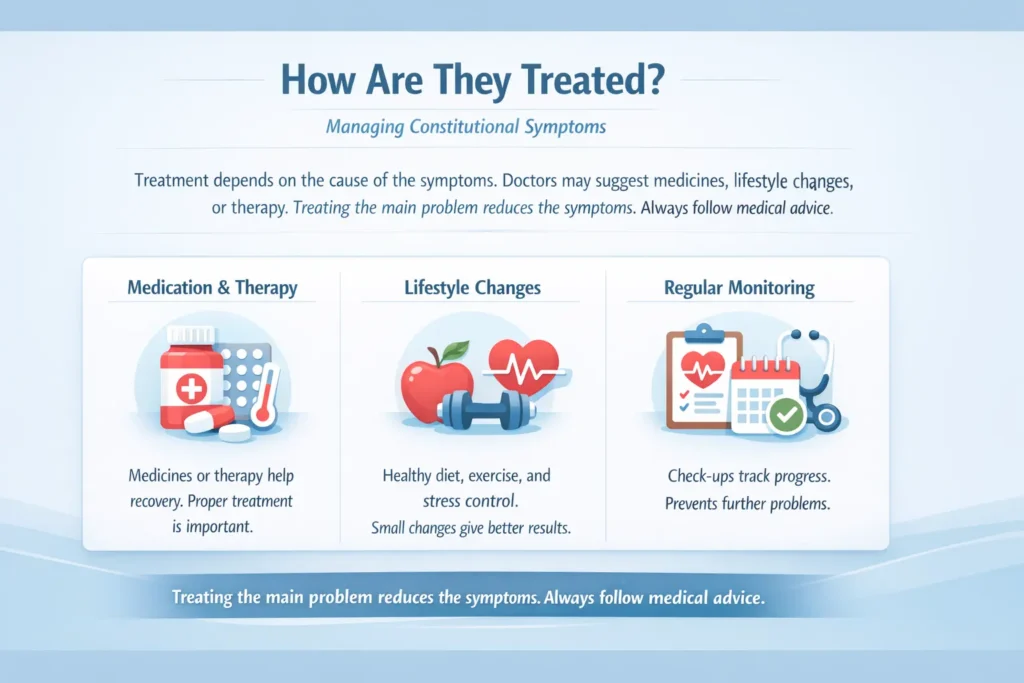 How Are They Treated?

Managing Constitutional Symptoms

Treatment depends on the cause of the symptoms. Doctors may suggest medicines, lifestyle changes, or therapy. Treating the main problem reduces the symptoms. Always follow medical advice.

Medication & Therapy

Medicines or therapy help recovery. Proper treatment is important.

Lifestyle Changes

Healthy diet, exercise, and stress control.
Small changes give better results.

Regular Monitoring

Check-ups track progress.
Prevents further problems.

Treating the main problem reduces the symptoms. Always follow medical advice.